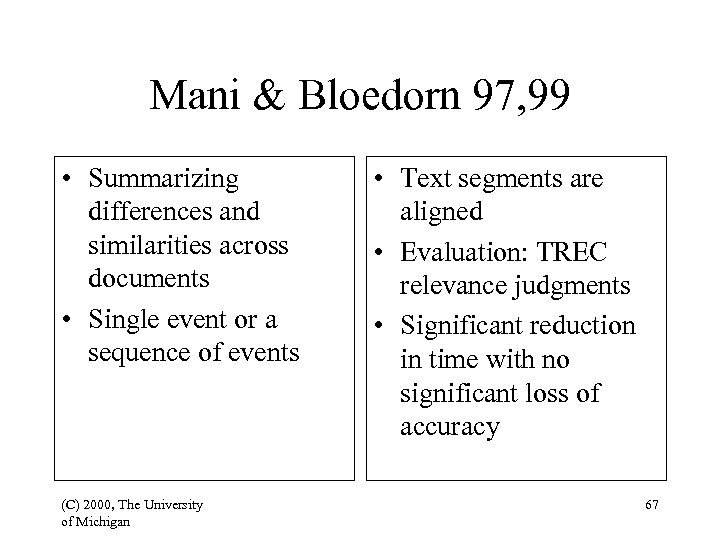 Mani & Bloedorn 97,99

• Summarizing differences and similarities across documents
• Single event or a sequence of events

• Text segments are aligned
• Evaluation: TREC relevance judgments
• Significant reduction in time with no significant loss of accuracy

(C) 2000, The University of Michigan

67